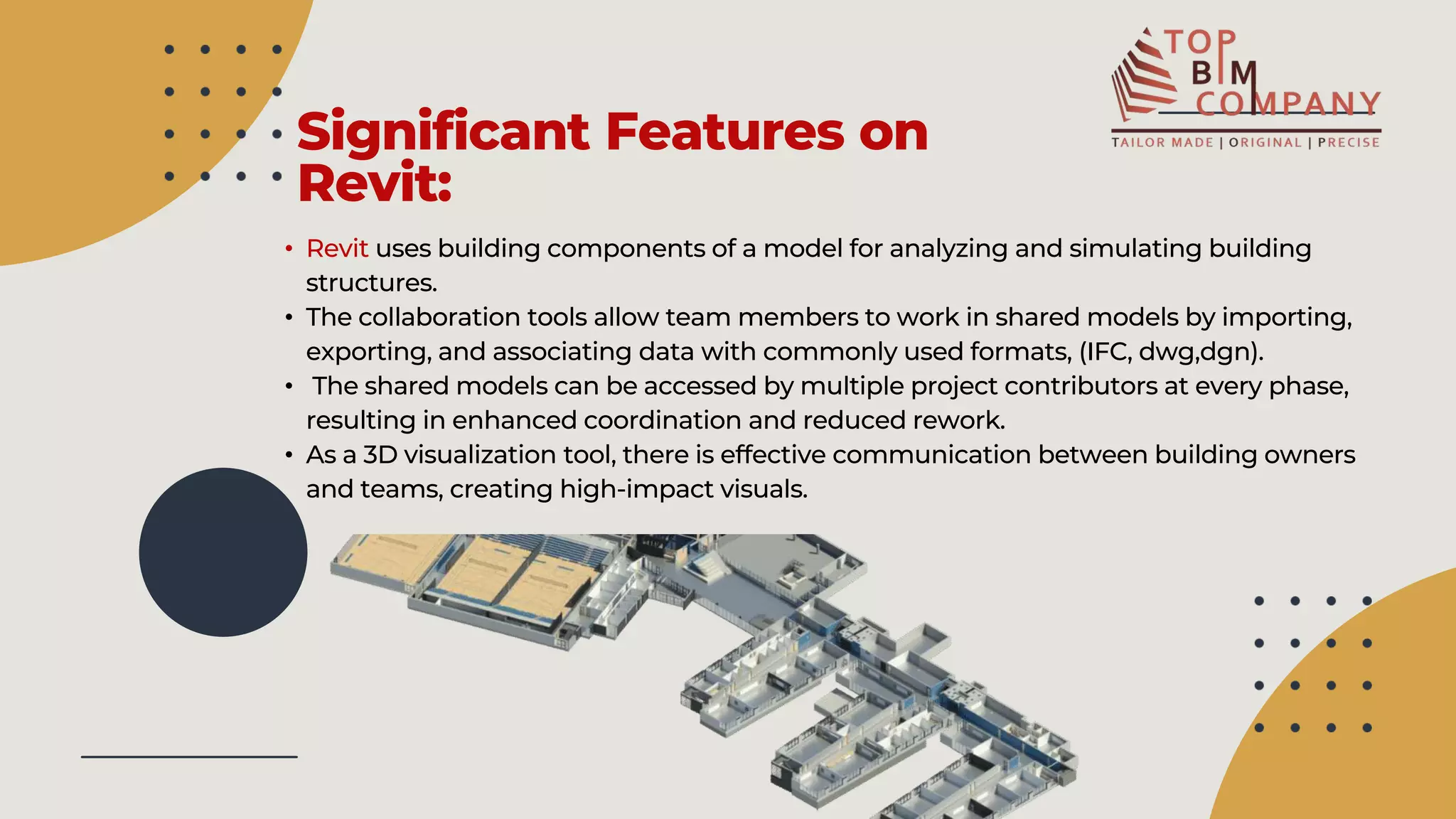 TOP
BIM
COMPANY
TAILOR MADE | ORIGINAL | PRECISE

Significant Features on Revit:

• Revit uses building components of a model for analyzing and simulating building structures.
• The collaboration tools allow team members to work in shared models by importing, exporting, and associating data with commonly used formats, (IFC, dwg,dgn).
• The shared models can be accessed by multiple project contributors at every phase, resulting in enhanced coordination and reduced rework.
• As a 3D visualization tool, there is effective communication between building owners and teams, creating high-impact visuals.